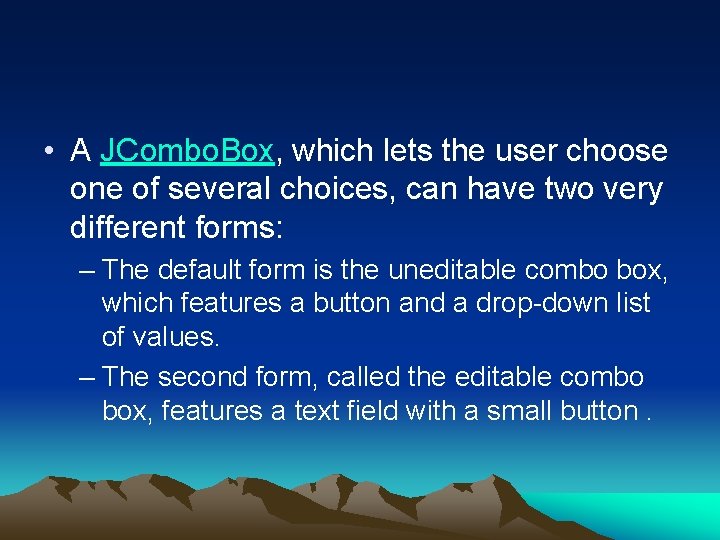 • A JComboBox, which lets the user choose one of several choices, can have two very different forms:

– The default form is the uneditable combo box, which features a button and a drop-down list of values.

– The second form, called the editable combo box, features a text field with a small button .